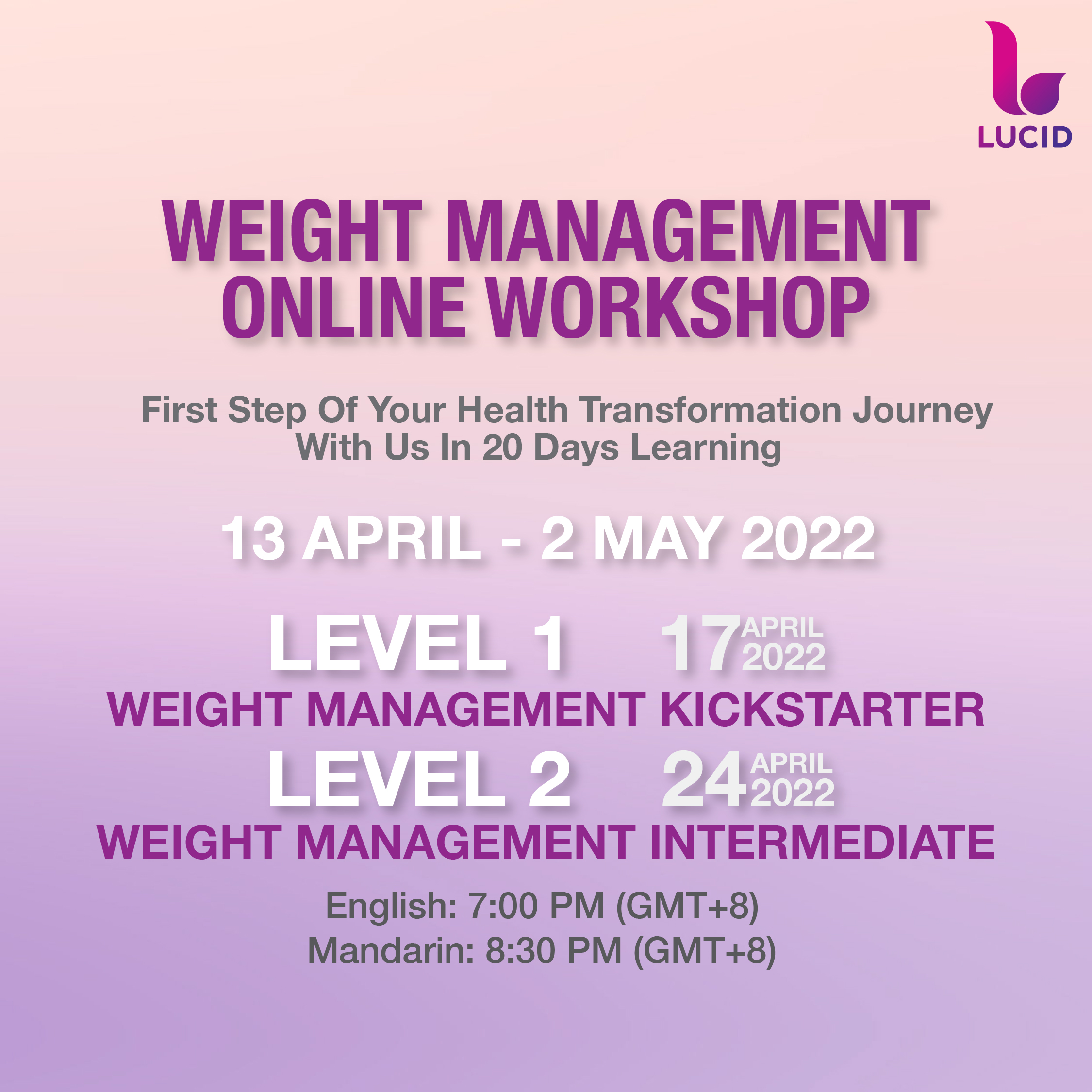 LUCID

WEIGHT MANAGEMENT ONLINE WORKSHOP

First Step Of Your Health Transformation Journey With Us In 20 Days Learning

13 APRIL - 2 MAY 2022

LEVEL 1 17 APRIL 2022
WEIGHT MANAGEMENT KICKSTARTER

LEVEL 2 24 APRIL 2022
WEIGHT MANAGEMENT INTERMEDIATE

English: 7:00 PM (GMT+8)
Mandarin: 8:30 PM (GMT+8)